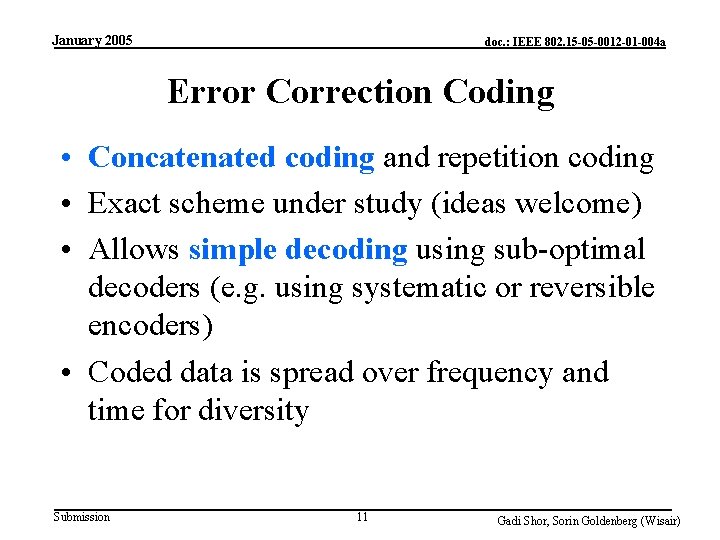 January 2005

doc.: IEEE 802.15-05-0012-01-004a

Error Correction Coding

• Concatenated coding and repetition coding
• Exact scheme under study (ideas welcome)
• Allows simple decoding using sub-optimal decoders (e.g. using systematic or reversible encoders)
• Coded data is spread over frequency and time for diversity

Submission

11

Gadi Shor, Sorin Goldenberg (Wisair)